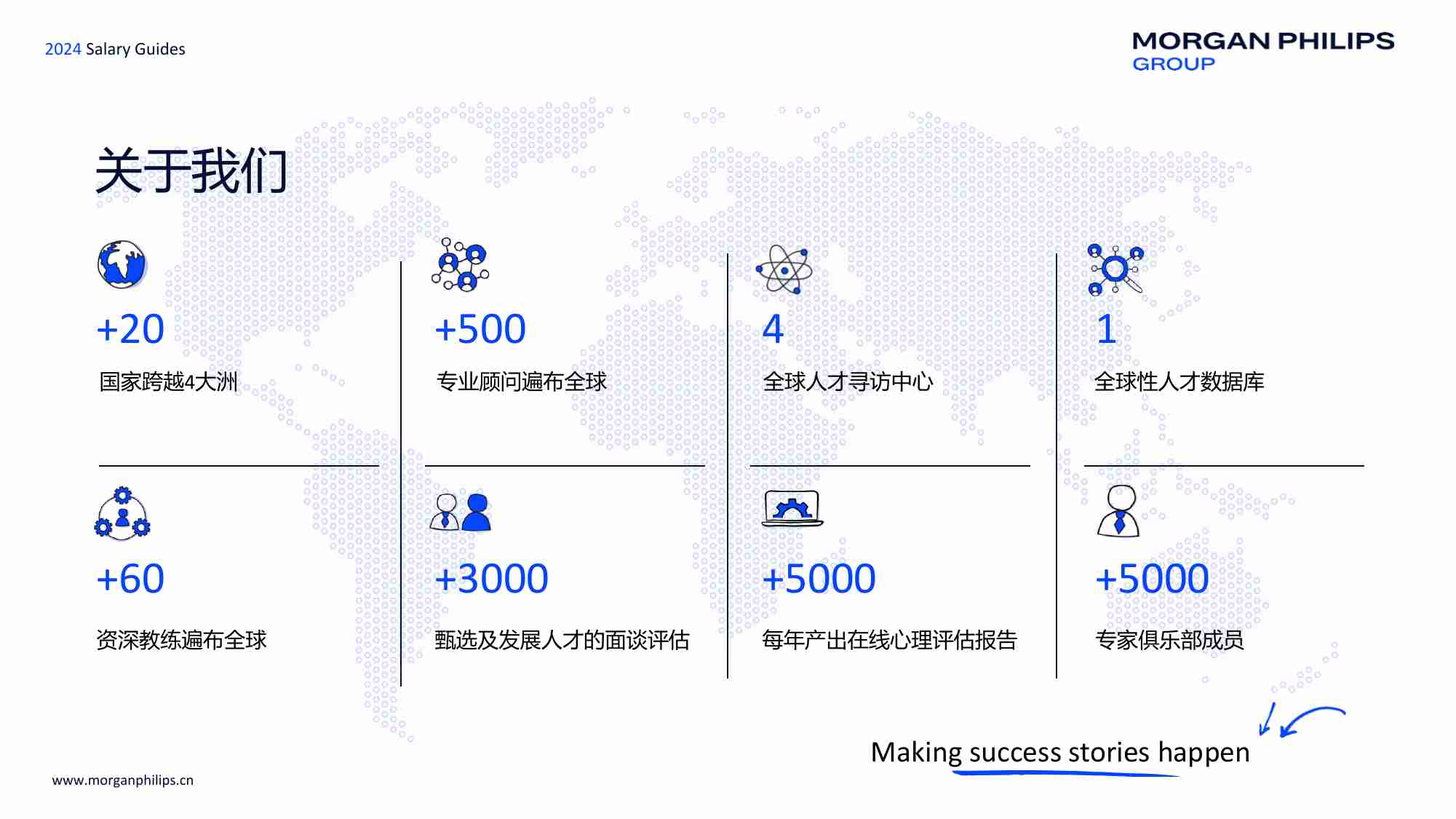 2024 Salary Guides

MORGAN PHILIPS
GROUP

关于我们

+20
国家跨越4大洲

+500
专业顾问遍布全球

4
全球人才寻访中心

1
全球性人才数据库

+60
资深教练遍布全球

+3000
甄选及发展人才的面谈评估

+5000
每年产出在线心理评估报告

+5000
专家俱乐部成员

Making success stories happen

www.morganphilips.cn